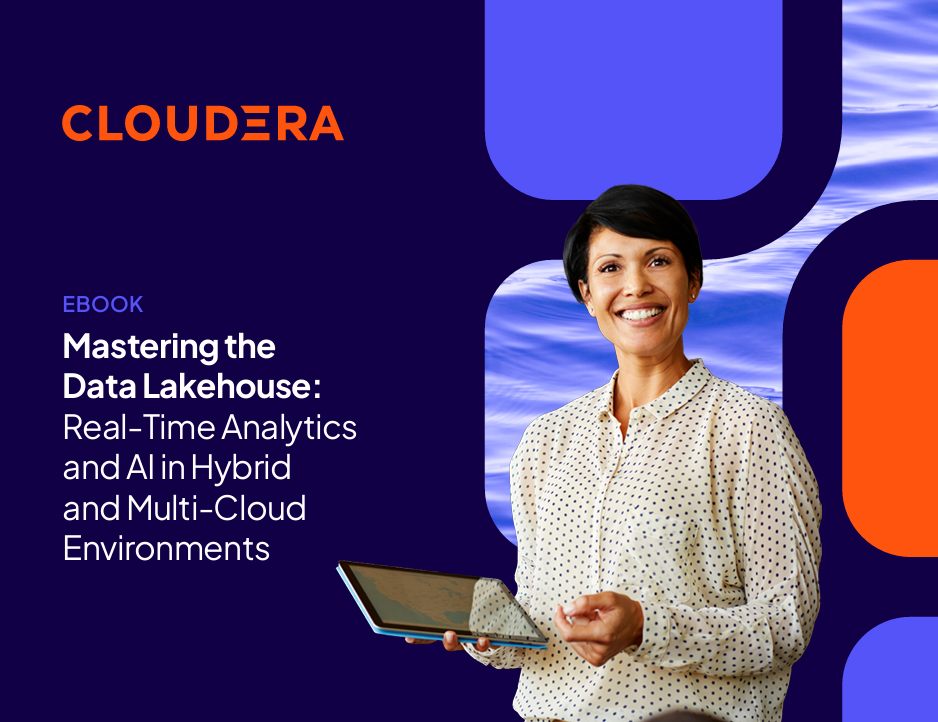 CLOUDERA

EBOOK

Mastering the Data Lakehouse: Real-Time Analytics and AI in Hybrid and Multi-Cloud Environments